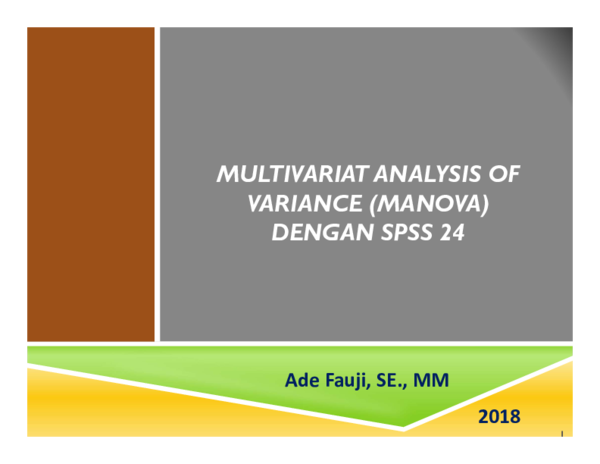 MULTIVARIAT ANALYSIS OF VARIANCE (MANOVA) DENGAN SPSS 24

Ade Fauji, SE., MM

2018

1